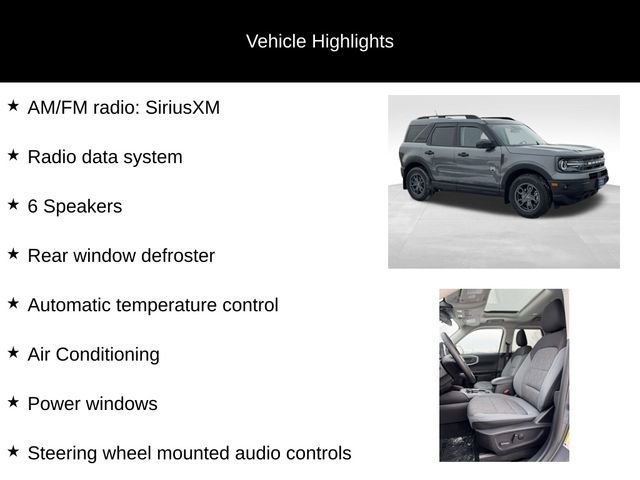 Vehicle Highlights

★ AM/FM radio: SiriusXM

★ Radio data system

★ 6 Speakers

★ Rear window defroster

★ Automatic temperature control

★ Air Conditioning

★ Power windows

★ Steering wheel mounted audio controls